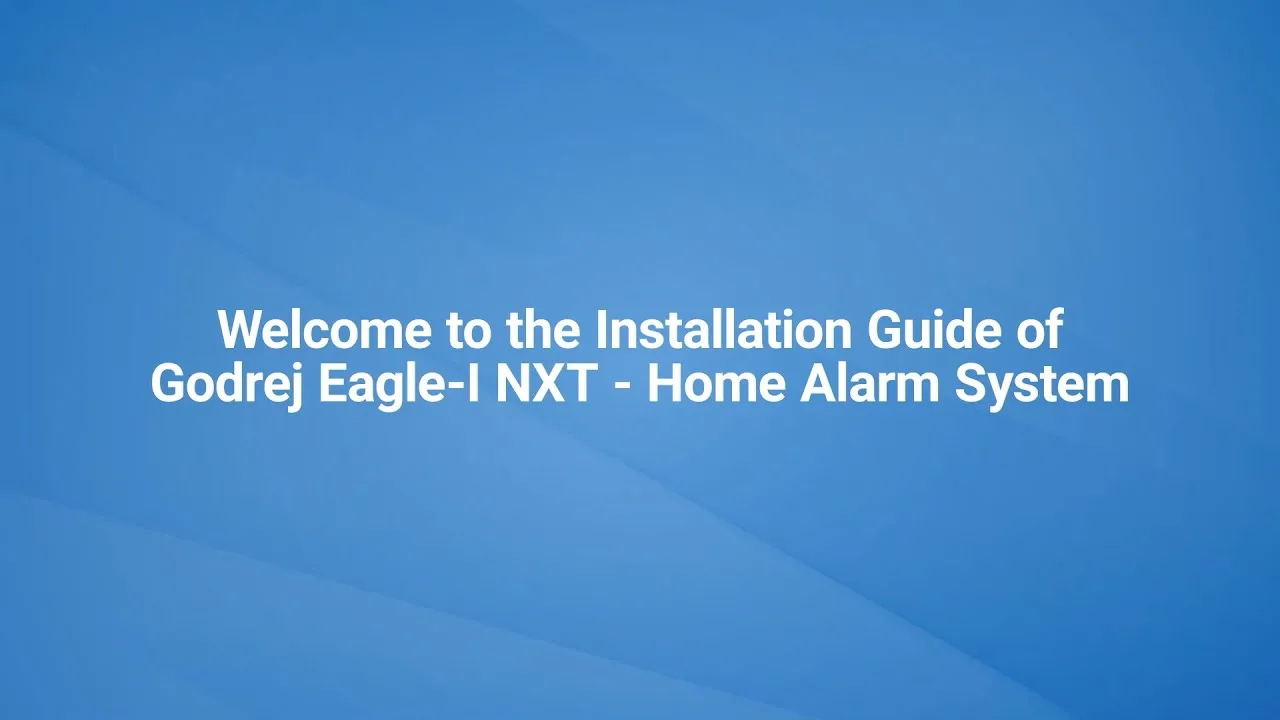 Welcome to the Installation Guide of
Godrej Eagle-I NXT - Home Alarm System